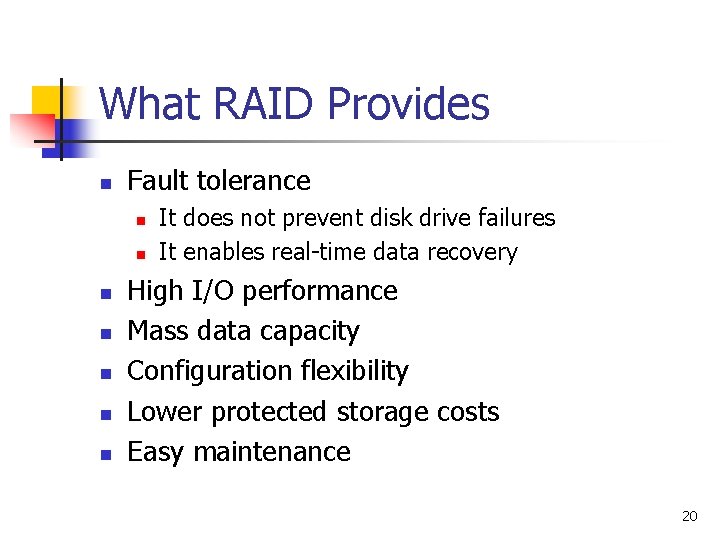 What RAID Provides

- Fault tolerance
  - It does not prevent disk drive failures
  - It enables real-time data recovery
- High I/O performance
- Mass data capacity
- Configuration flexibility
- Lower protected storage costs
- Easy maintenance

20